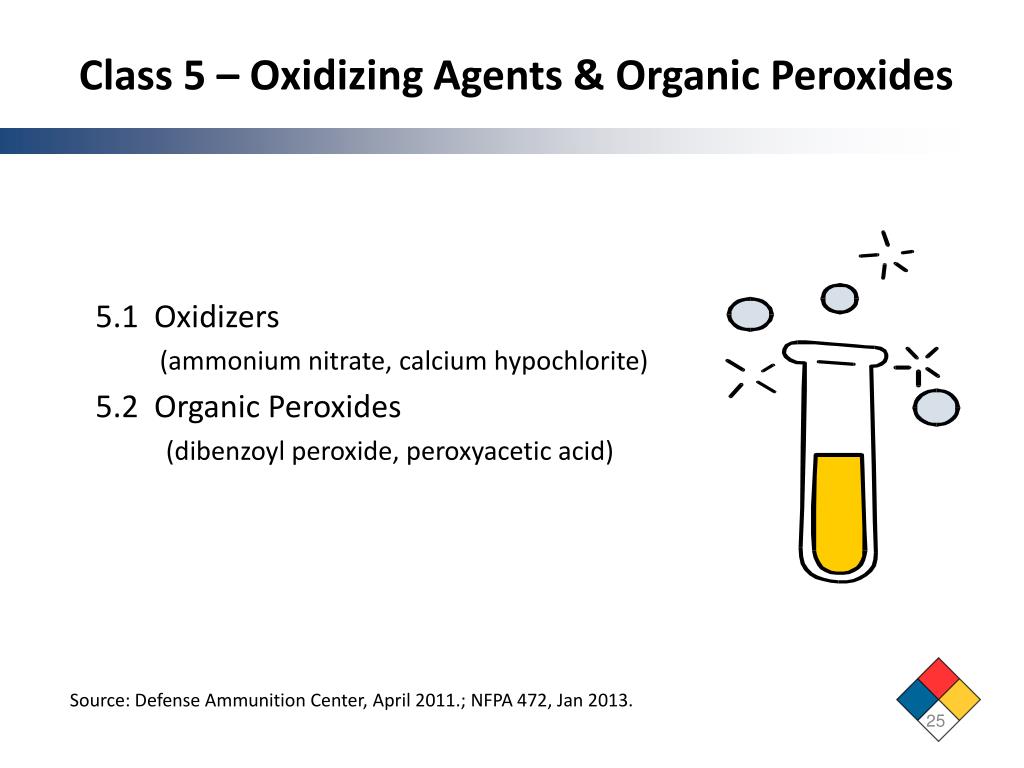 Class 5 – Oxidizing Agents & Organic Peroxides

5.1 Oxidizers
(ammonium nitrate, calcium hypochlorite)

5.2 Organic Peroxides
(dibenzoyl peroxide, peroxyacetic acid)

Source: Defense Ammunition Center, April 2011.; NFPA 472, Jan 2013.

25